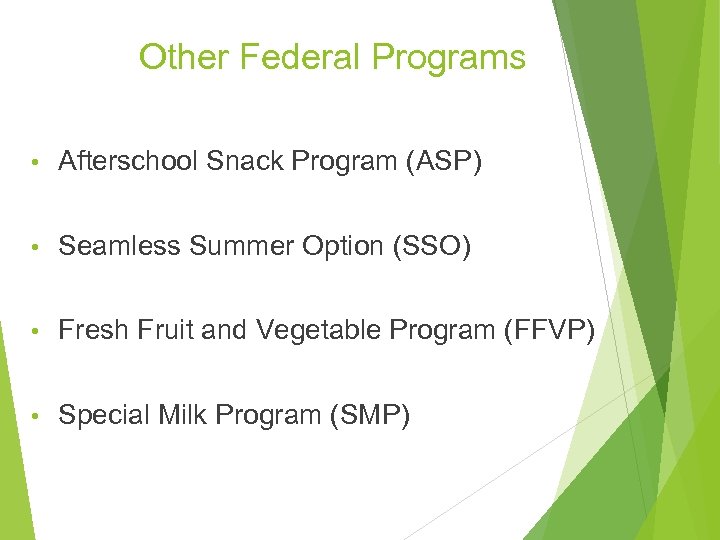 Other Federal Programs

• Afterschool Snack Program (ASP)

• Seamless Summer Option (SSO)

• Fresh Fruit and Vegetable Program (FFVP)

• Special Milk Program (SMP)